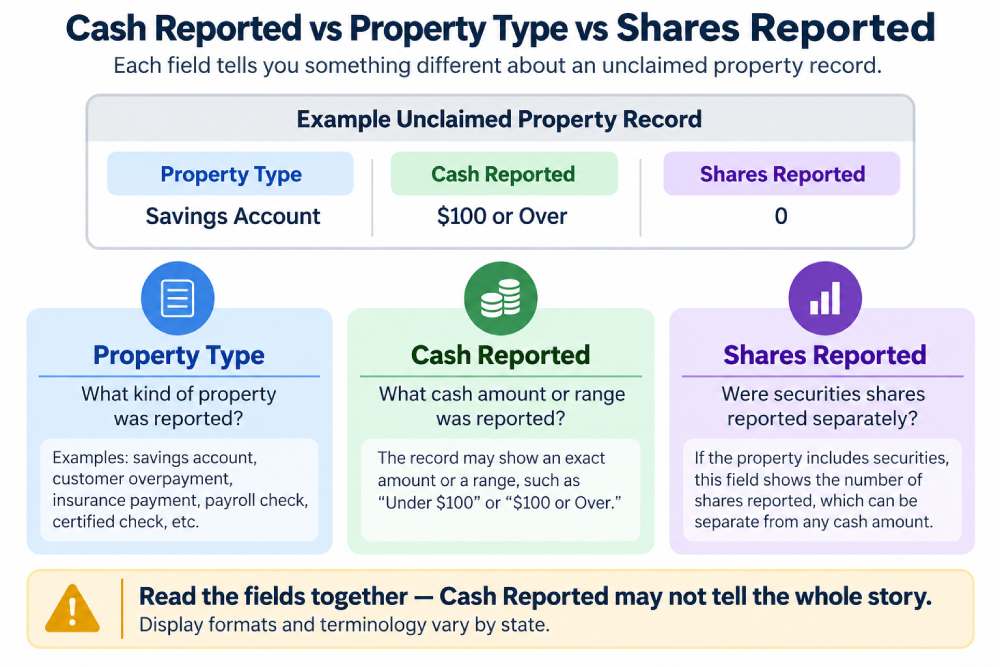 Cash Reported vs Property Type vs Shares Reported

Each field tells you something different about an unclaimed property record.

Example Unclaimed Property Record

| Property Type | Cash Reported | Shares Reported |
|---|---|---|
| Savings Account | \$100 or Over | 0 |

Property Type

What kind of property was reported?

Examples: savings account, customer overpayment, insurance payment, payroll check, certified check, etc.

Cash Reported

What cash amount or range was reported?

The record may show an exact amount or a range, such as "Under \$100" or "\$100 or Over."

Shares Reported

Were securities shares reported separately?

If the property includes securities, this field shows the number of shares reported, which can be separate from any cash amount.

Read the fields together — Cash Reported may not tell the whole story.

Display formats and terminology vary by state.